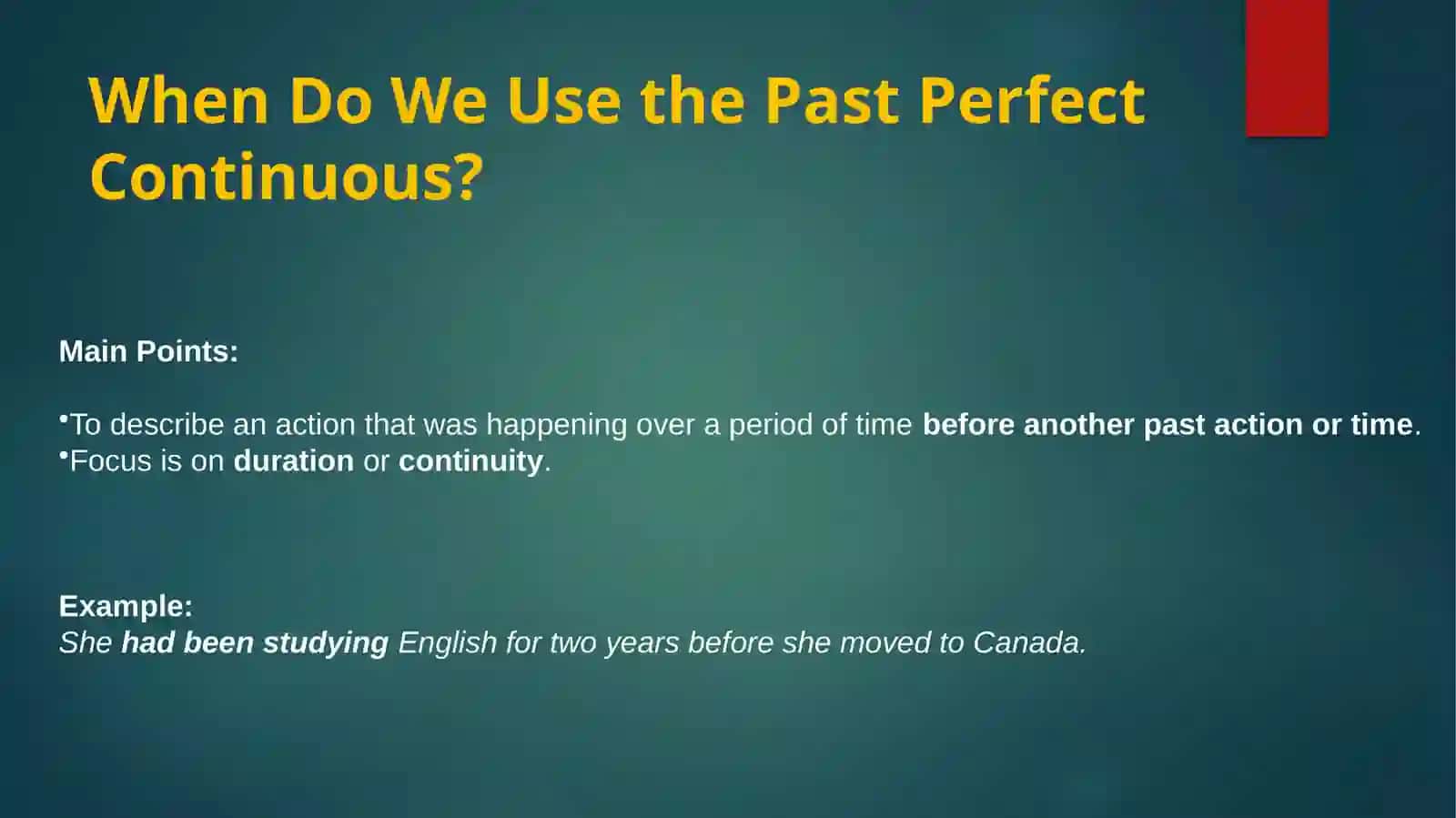 When Do We Use the Past Perfect Continuous?

Main Points:

•To describe an action that was happening over a period of time before another past action or time.
•Focus is on duration or continuity.

Example:
She had been studying English for two years before she moved to Canada.